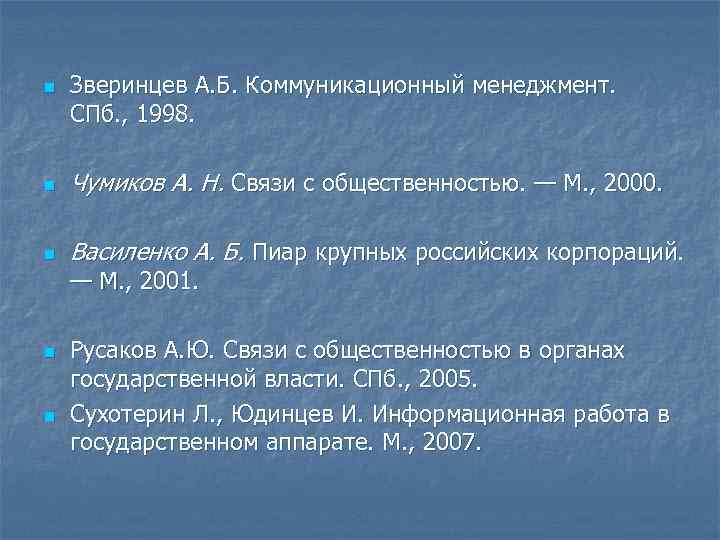 Зверинцев А.Б. Коммуникационный менеджмент. СПб., 1998.

Чумиков А. Н. Связи с общественностью. — М., 2000.

Василенко А. Б. Пиар крупных российских корпораций. — М., 2001.

Русаков А.Ю. Связи с общественностью в органах государственной власти. СПб., 2005.

Сухотерин Л., Юдинцев И. Информационная работа в государственном аппарате. М., 2007.